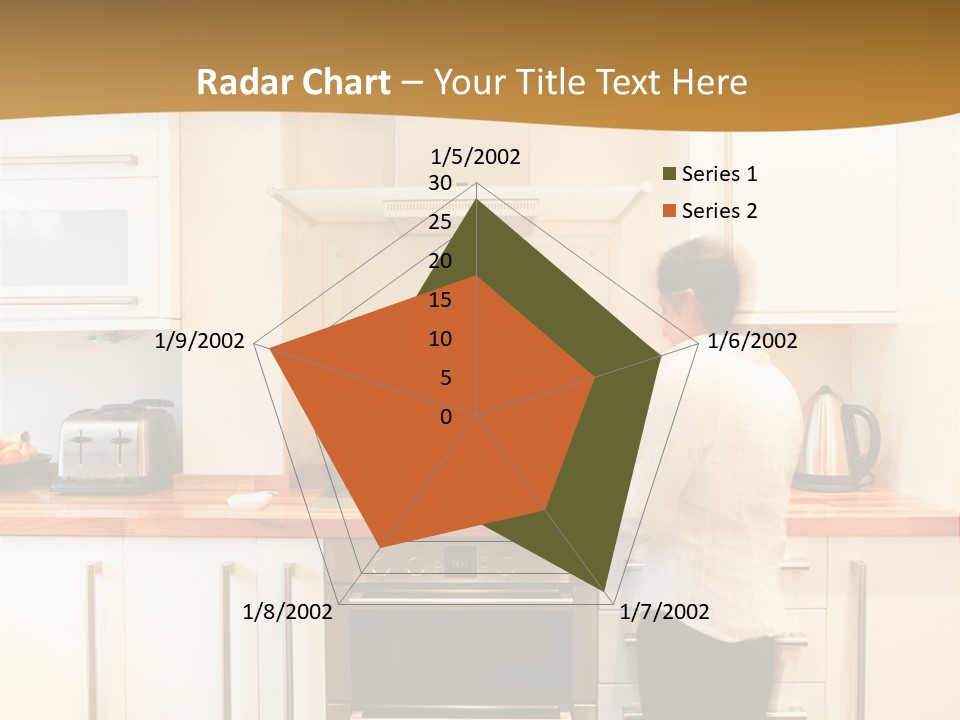 Radar Chart – Your Title Text Here

1/5/2002
30
25
20
15
10
5
0
1/6/2002
1/7/2002
1/8/2002
1/9/2002

Series 1
Series 2